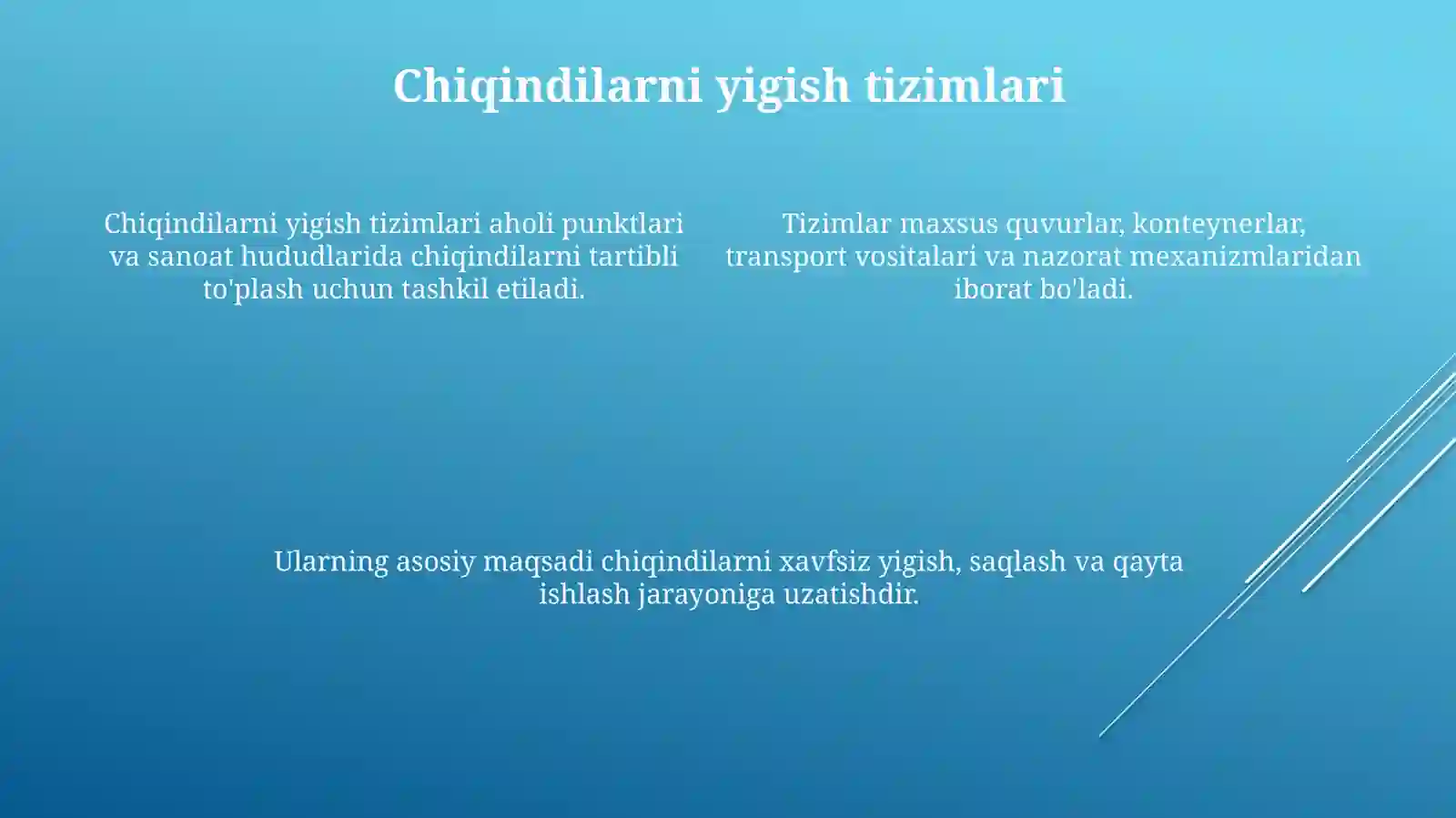 Chiqindilarni yigish tizimlari

Chiqindilarni yigish tizimlari aholi punktlari va sanoat hududlarida chiqindilarni tartibli to'plash uchun tashkil etiladi.

Tizimlar maxsus quvurlar, konteynerlar, transport vositalari va nazorat mexanizmlaridan iborat bo'ladi.

Ularning asosiy maqsadi chiqindilarni xavfsiz yigish, saqlash va qayta ishlash jarayoniga uzatishdir.